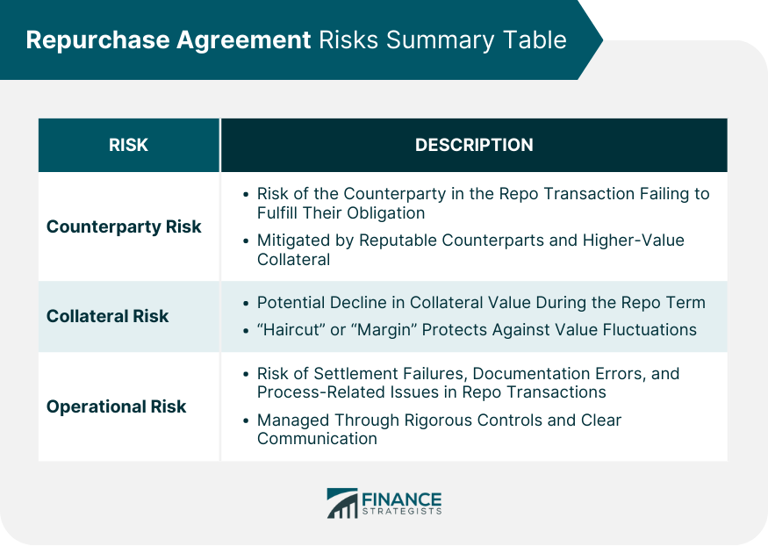 Repurchase Agreement Risks Summary Table

| RISK | DESCRIPTION |
|---|---|
| Counterparty Risk | • Risk of the Counterparty in the Repo Transaction Failing to Fulfill Their Obligation • Mitigated by Reputable Counterparts and Higher-Value Collateral |
| Collateral Risk | • Potential Decline in Collateral Value During the Repo Term • “Haircut” or “Margin” Protects Against Value Fluctuations |
| Operational Risk | • Risk of Settlement Failures, Documentation Errors, and Process-Related Issues in Repo Transactions • Managed Through Rigorous Controls and Clear Communication |

FINANCE STRATEGISTS